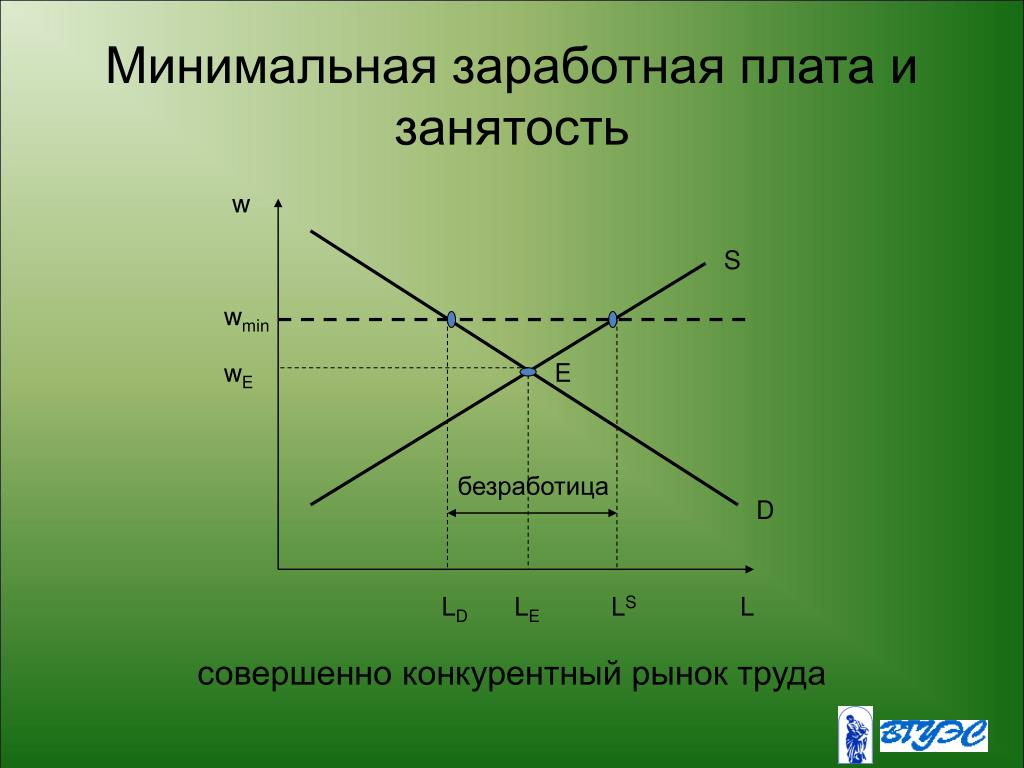 Минимальная заработная плата и занятость

w

S

$w_{min}$

$w_E$

E

безработица

D

$L_D$ $L_E$ $L^S$ L

совершенно конкурентный рынок труда

ВГУЭС